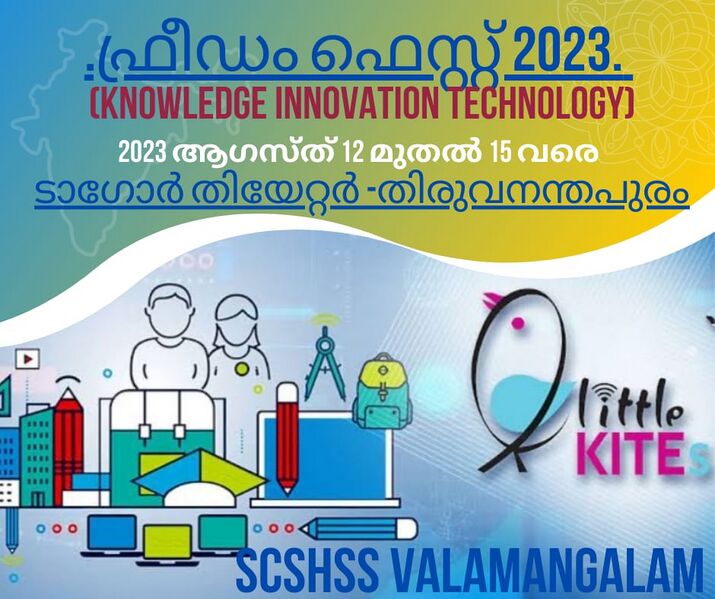 .ഫ്രീഡം ഫെസ്റ്റ് 2023.
(KNOWLEDGE INNOVATION TECHNOLOGY)
2023 ആഗസ്ത് 12 മുതൽ 15 വരെ
ടാഗോർ തിയേറ്റർ -തിരുവനന്തപുരം

little
KITEs

SCSHSS VALAMANGALAM